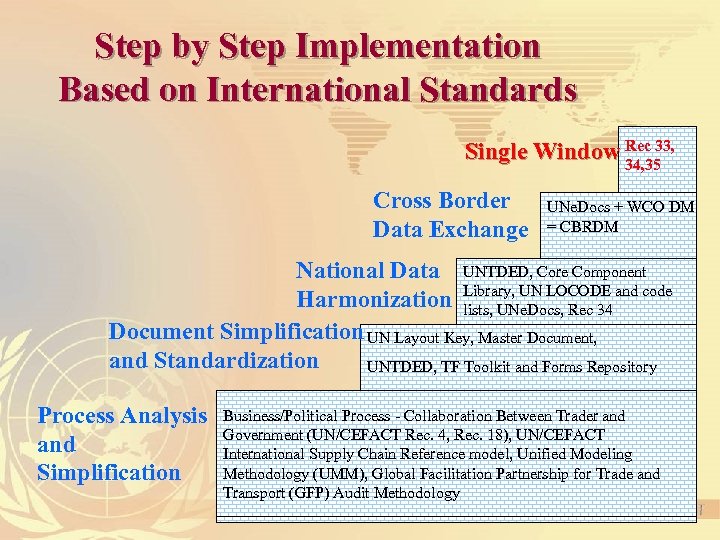 Step by Step Implementation
Based on International Standards

Single Window

Rec 33, 34,35

Cross Border Data Exchange

UNeDocs + WCO DM = CBRDM

National Data Harmonization

UNTDED, Core Component Library, UN LOCODE and code lists, UNeDocs, Rec 34

Document Simplification and Standardization

UN Layout Key, Master Document,

UNTDED, TF Toolkit and Forms Repository

Process Analysis and Simplification

Business/Political Process - Collaboration Between Trader and Government (UN/CEFACT Rec. 4, Rec. 18), UN/CEFACT International Supply Chain Reference model, Unified Modeling Methodology (UMM), Global Facilitation Partnership for Trade and Transport (GFP) Audit Methodology